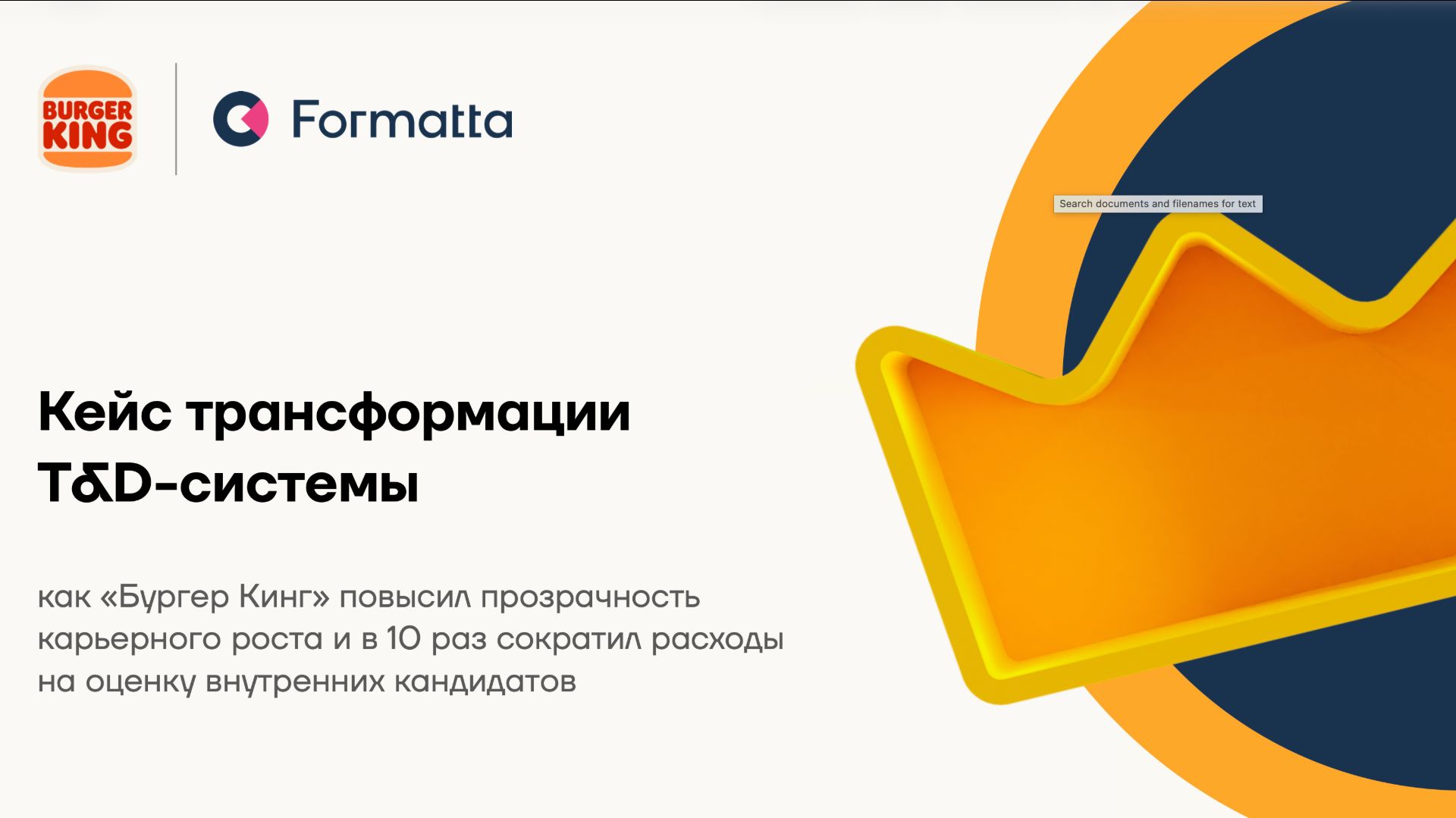 BURGER KING

Formatta

Search documents and filenames for text

Кейс трансформации T&D-системы

как «Бургер Кинг» повысил прозрачность карьерного роста и в 10 раз сократил расходы на оценку внутренних кандидатов